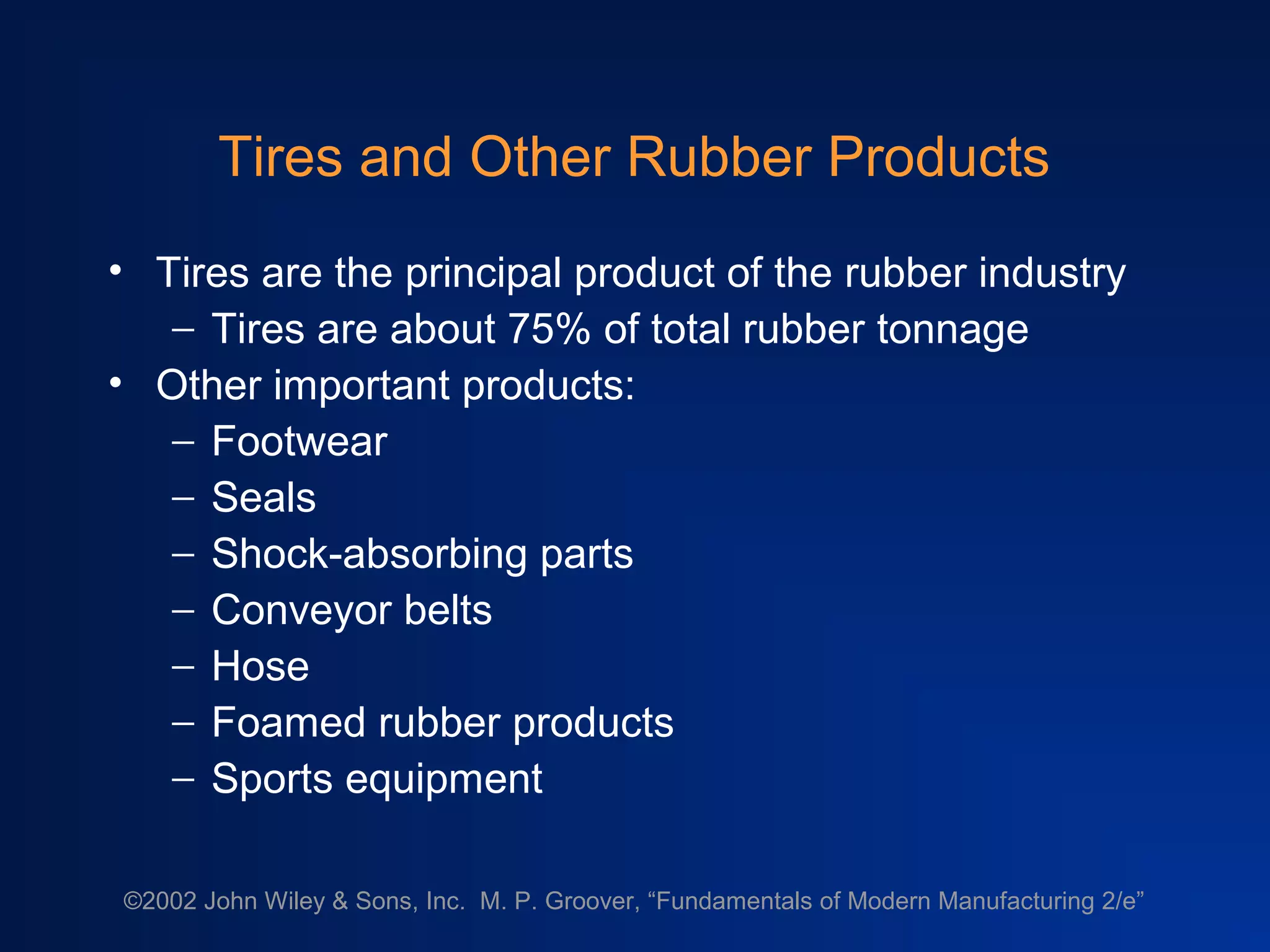 Tires and Other Rubber Products

• Tires are the principal product of the rubber industry
  – Tires are about 75% of total rubber tonnage
• Other important products:
  – Footwear
  – Seals
  – Shock-absorbing parts
  – Conveyor belts
  – Hose
  – Foamed rubber products
  – Sports equipment

©2002 John Wiley & Sons, Inc. M. P. Groover, “Fundamentals of Modern Manufacturing 2/e”